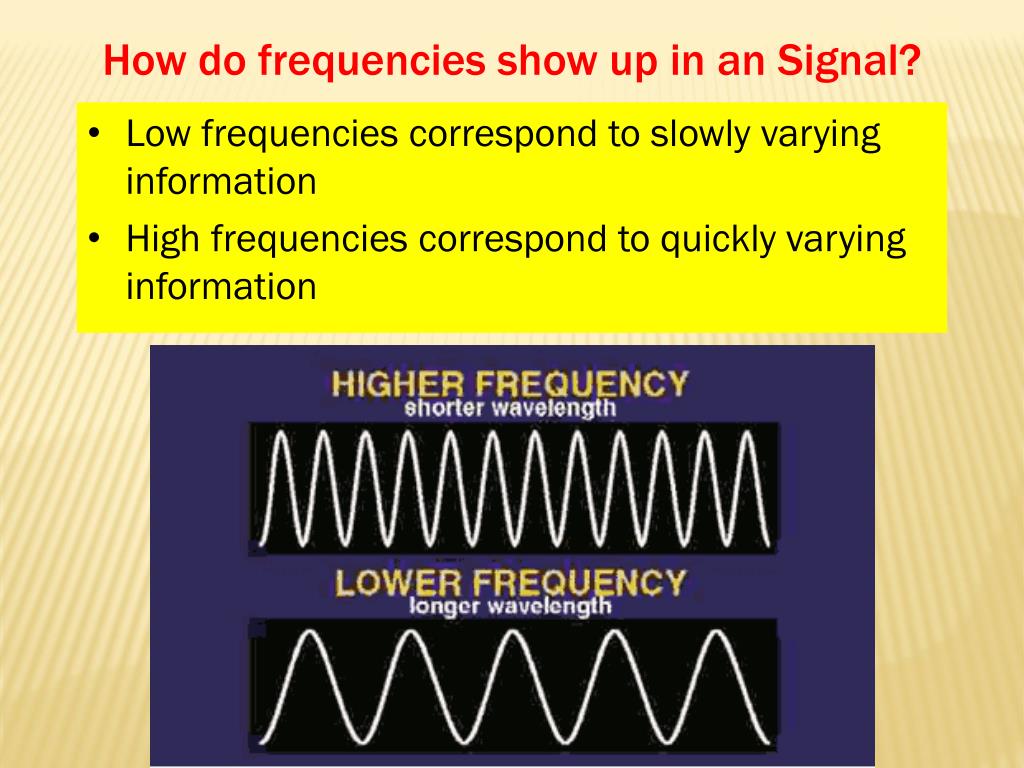 How do frequencies show up in an Signal?

• Low frequencies correspond to slowly varying information
• High frequencies correspond to quickly varying information

HIGHER FREQUENCY
shorter wavelength

LOWER FREQUENCY
longer wavelength